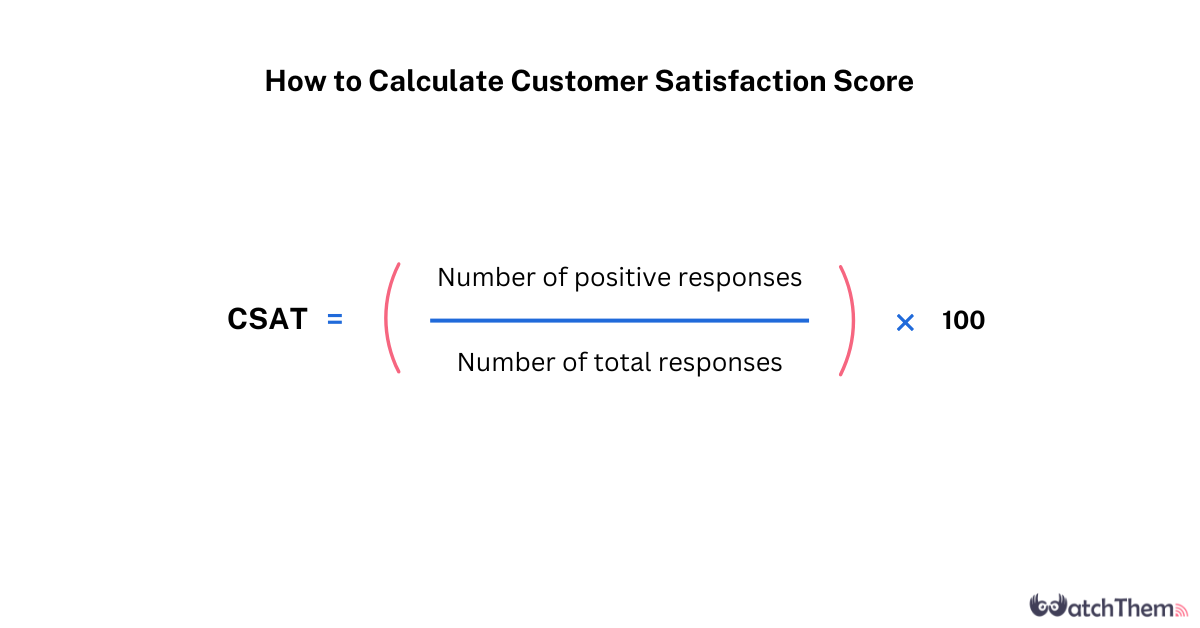 How to Calculate Customer Satisfaction Score

$\text{CSAT} = \left( \frac{\text{Number of positive responses}}{\text{Number of total responses}} \right) \times 100$

WatchThem